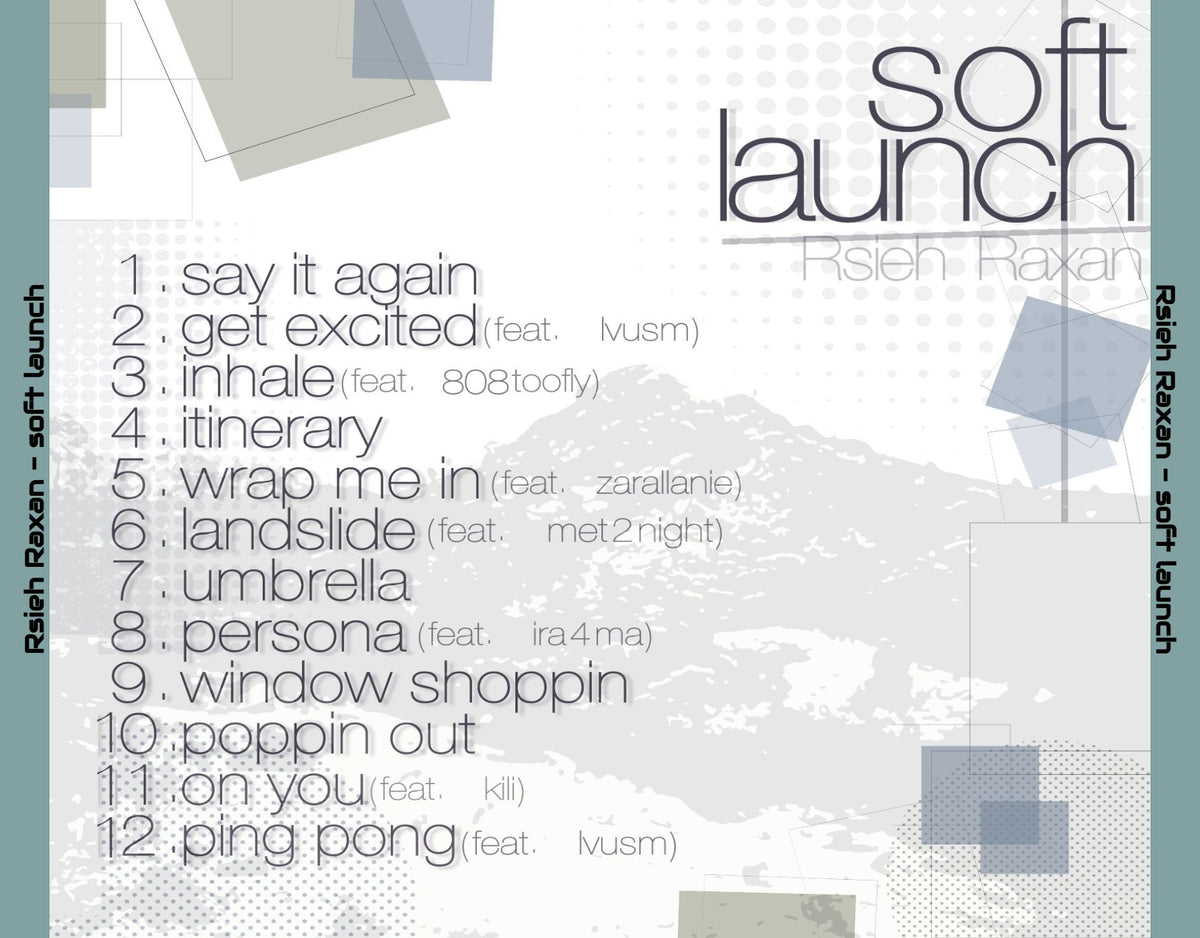 Rsieh Raxan - soft launch

soft launch

Rsieh Raxan

1. say it again
2. get excited (feat. lvusm)
3. inhale (feat. 808toofly)
4. itinerary
5. wrap me in (feat. zarallanie)
6. landslide (feat. met2night)
7. umbrella
8. persona (feat. ira4ma)
9. window shoppin
10. poppin out
11. on you (feat. kili)
12. ping pong (feat. lvusm)

Rsieh Raxan - soft launch